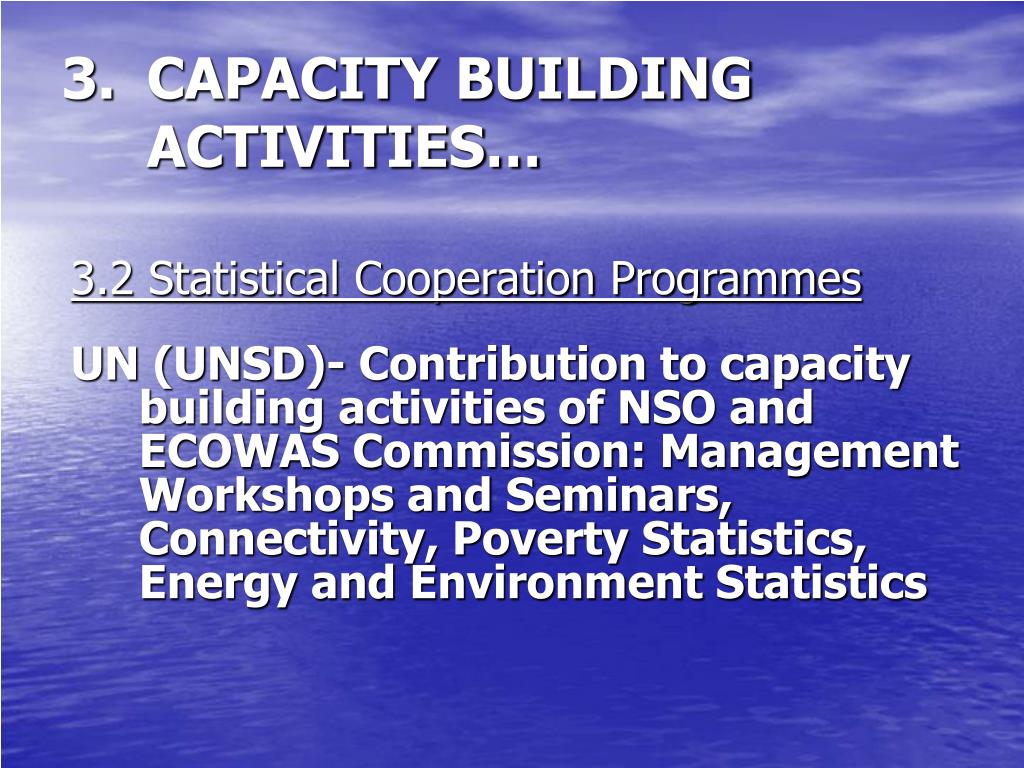 3. CAPACITY BUILDING ACTIVITIES…

3.2 Statistical Cooperation Programmes

UN (UNSD)- Contribution to capacity building activities of NSO and ECOWAS Commission: Management Workshops and Seminars, Connectivity, Poverty Statistics, Energy and Environment Statistics